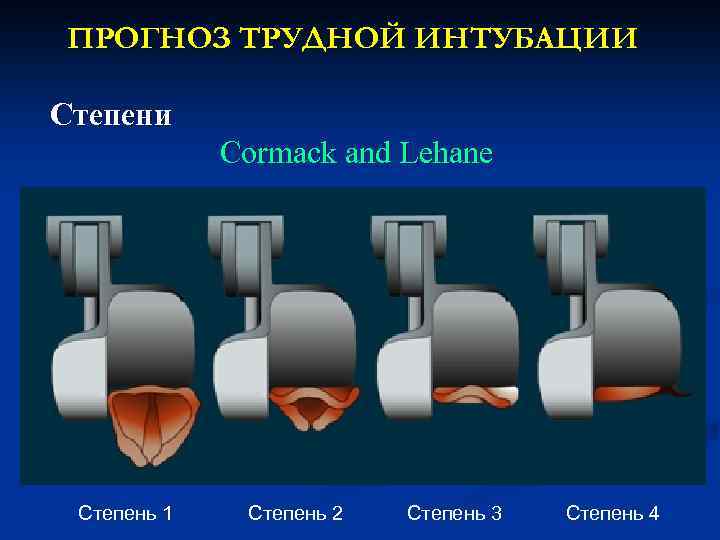 ПРОГНОЗ ТРУДНОЙ ИНТУБАЦИИ

Степени

Cormack and Lehane

Степень 1
Степень 2
Степень 3
Степень 4